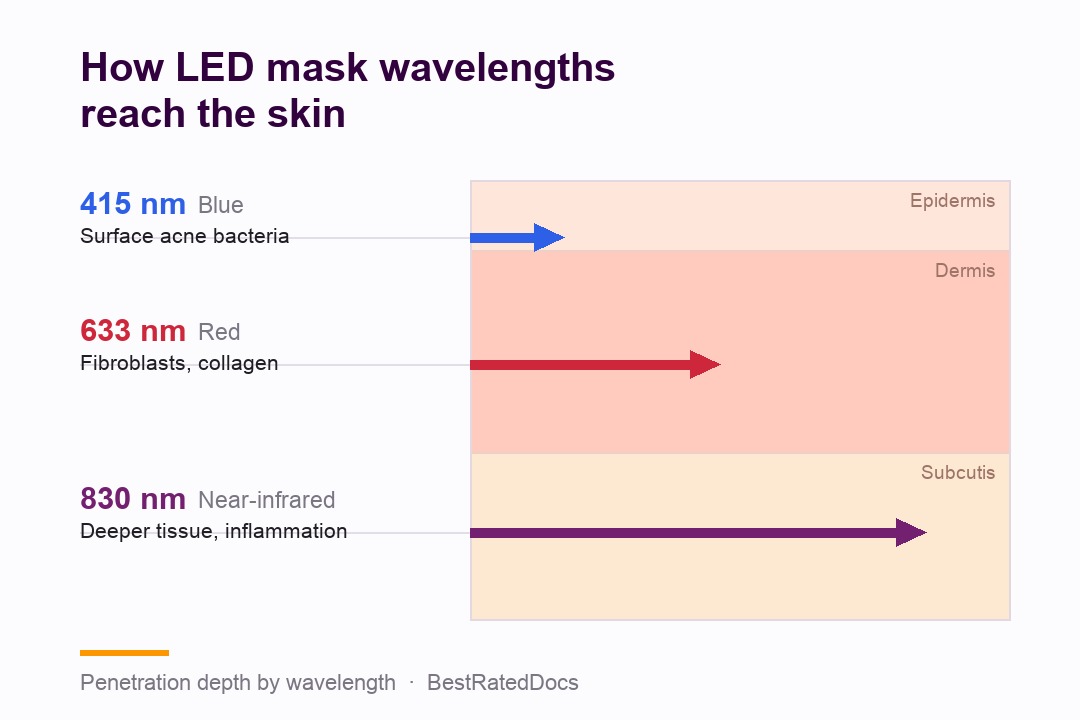 How LED mask wavelengths reach the skin

415 nm Blue
Surface acne bacteria

633 nm Red
Fibroblasts, collagen

830 nm Near-infrared
Deeper tissue, inflammation

Epidermis

Dermis

Subcutis

Penetration depth by wavelength · BestRatedDocs